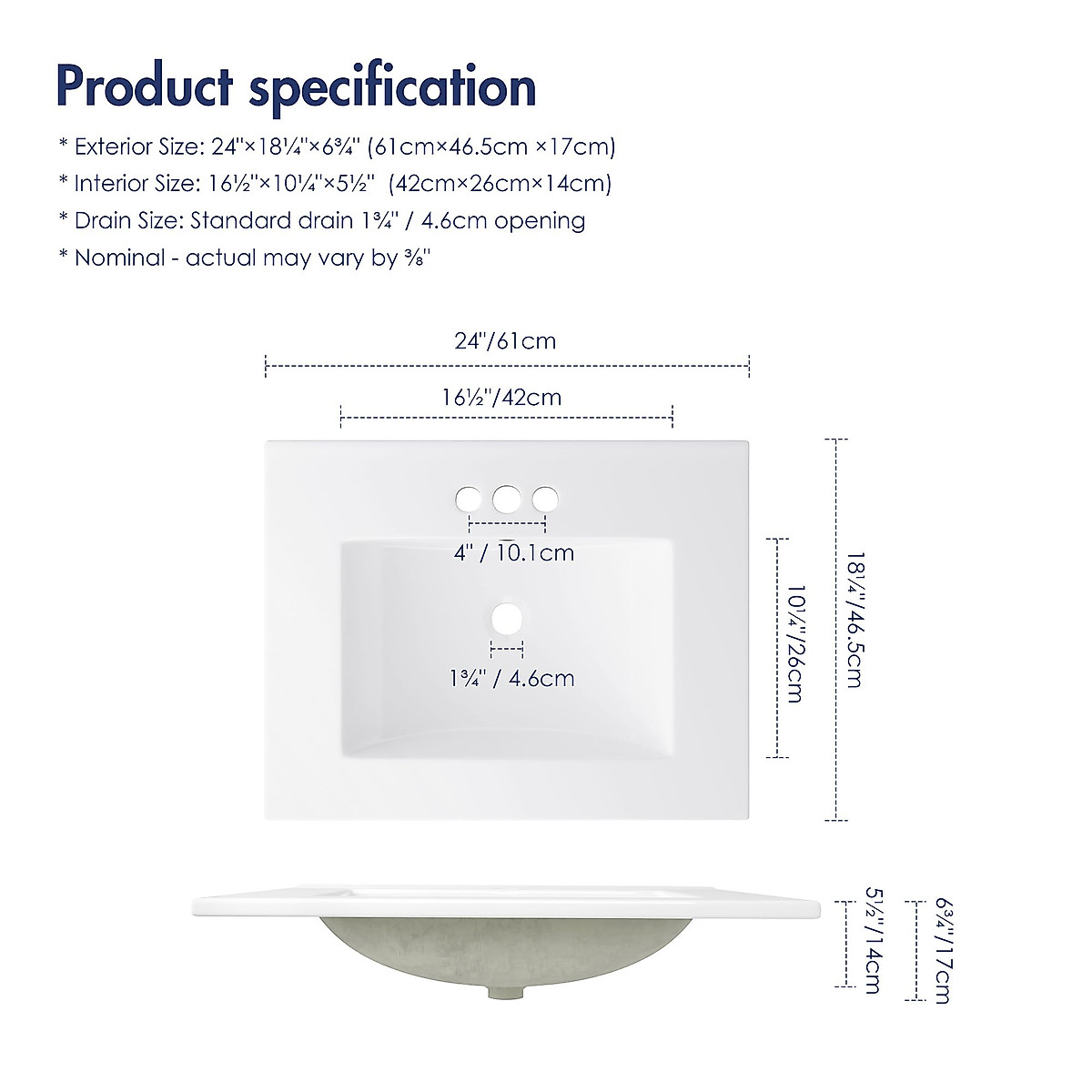 Product specification

* Exterior Size: 24"×18¼"×6¾" (61cm×46.5cm ×17cm)

* Interior Size: 16½"×10¼"×5½" (42cm×26cm×14cm)

* Drain Size: Standard drain 1¾" / 4.6cm opening

* Nominal - actual may vary by ⅜"

24"/61cm

16½"/42cm

4" / 10.1cm

1¾" / 4.6cm

10¼"/26cm

18¼"/46.5cm

5½"/14cm

6¾"/17cm